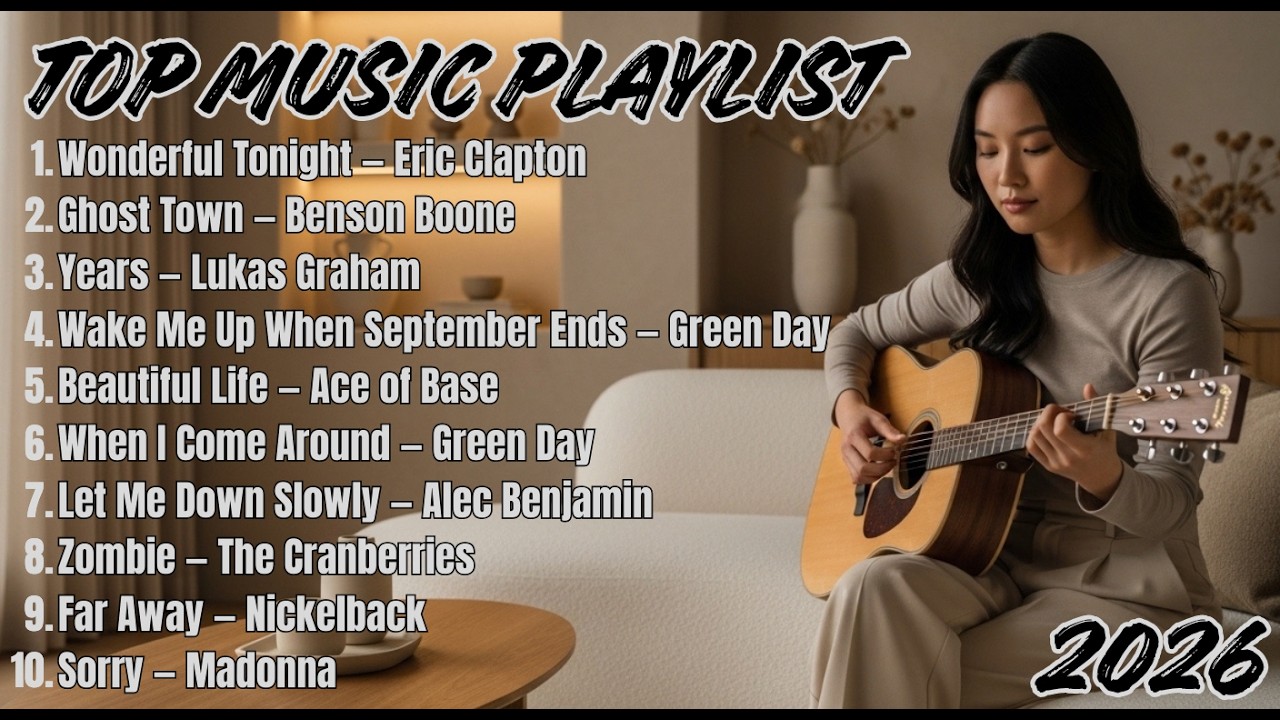 TOP MUSIC PLAYLIST

1. Wonderful Tonight – Eric Clapton
2. Ghost Town – Benson Boone
3. Years – Lukas Graham
4. Wake Me Up When September Ends – Green Day
5. Beautiful Life – Ace of Base
6. When I Come Around – Green Day
7. Let Me Down Slowly – Alec Benjamin
8. Zombie – The Cranberries
9. Far Away – Nickelback
10. Sorry – Madonna

2026